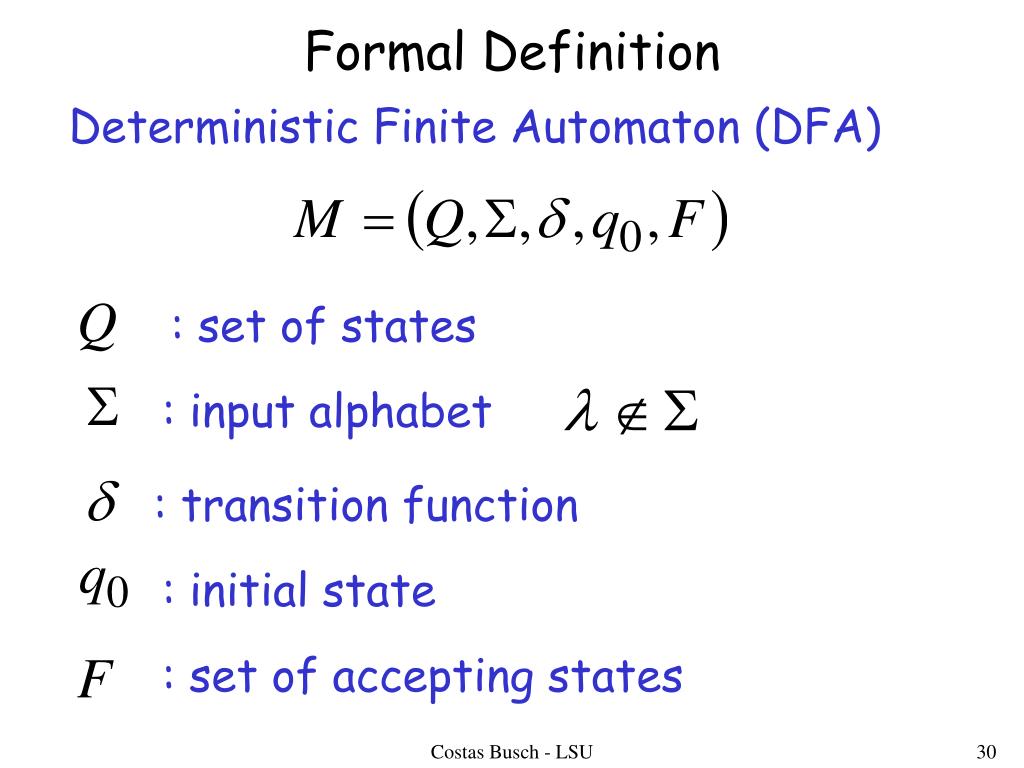 Formal Definition

Deterministic Finite Automaton (DFA)

$M = (Q, \Sigma, \delta, q_0, F)$

$Q$ : set of states

$\Sigma$ : input alphabet $\lambda \notin \Sigma$

$\delta$ : transition function

$q_0$ : initial state

$F$ : set of accepting states

Costas Busch - LSU

30